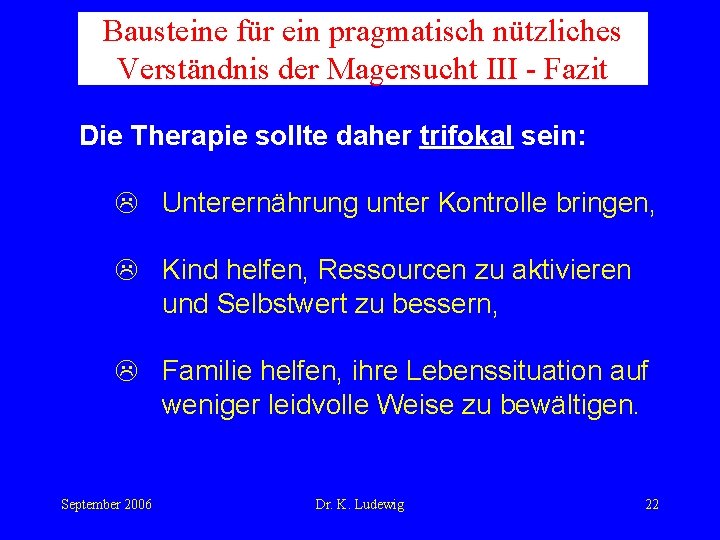 Bausteine für ein pragmatisch nützliches Verständnis der Magersucht III - Fazit

Die Therapie sollte daher trifokal sein:

☹ Unterernährung unter Kontrolle bringen,

☹ Kind helfen, Ressourcen zu aktivieren und Selbstwert zu bessern,

☹ Familie helfen, ihre Lebenssituation auf weniger leidvolle Weise zu bewältigen.

September 2006

Dr. K. Ludewig

22